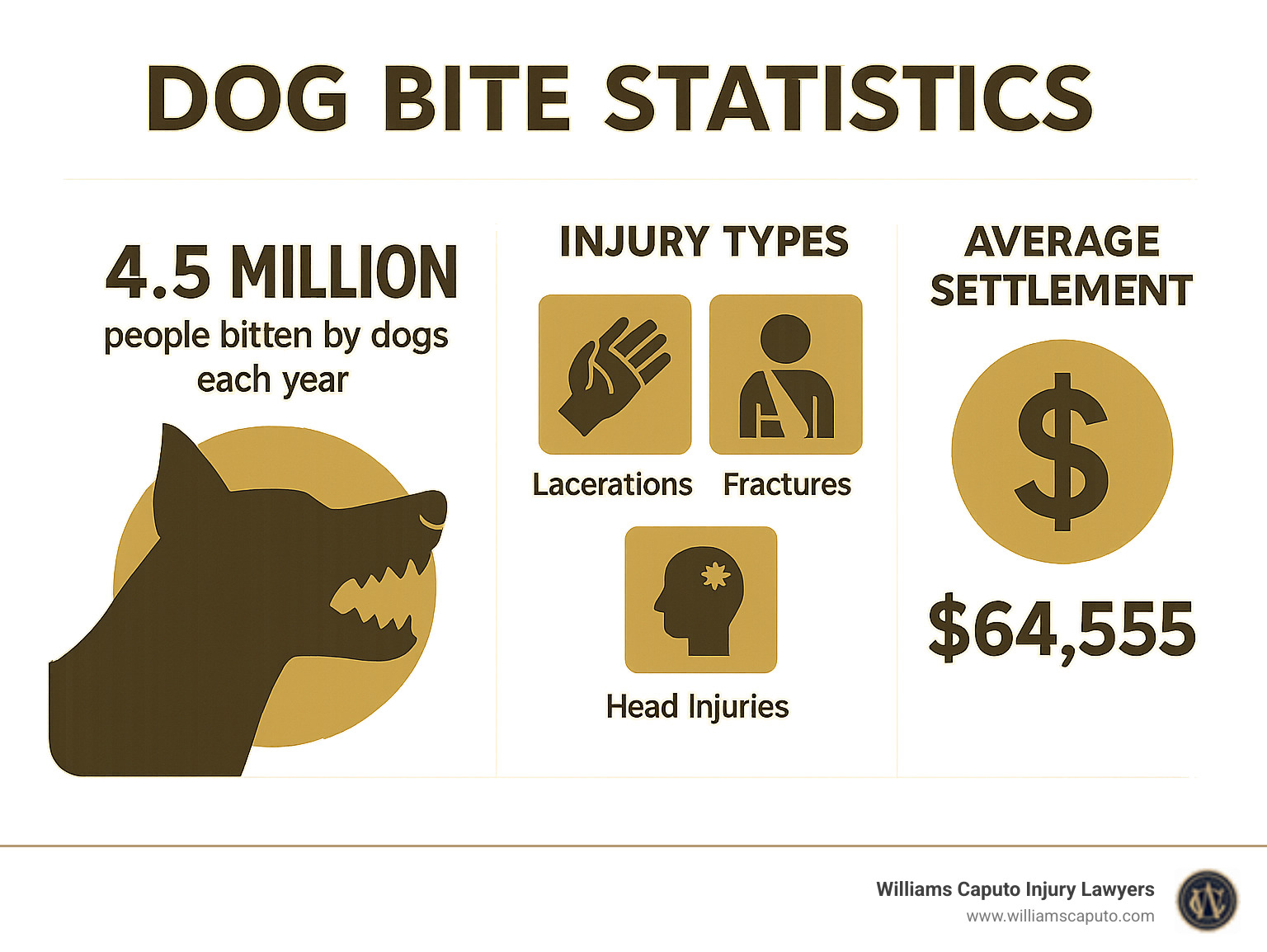 DOG BITE STATISTICS

4.5 MILLION
people bitten by dogs each year

INJURY TYPES

Lacerations

Fractures

Head Injuries

AVERAGE SETTLEMENT

$

$64,555

Williams Caputo Injury Lawyers
www.williamscaputo.com